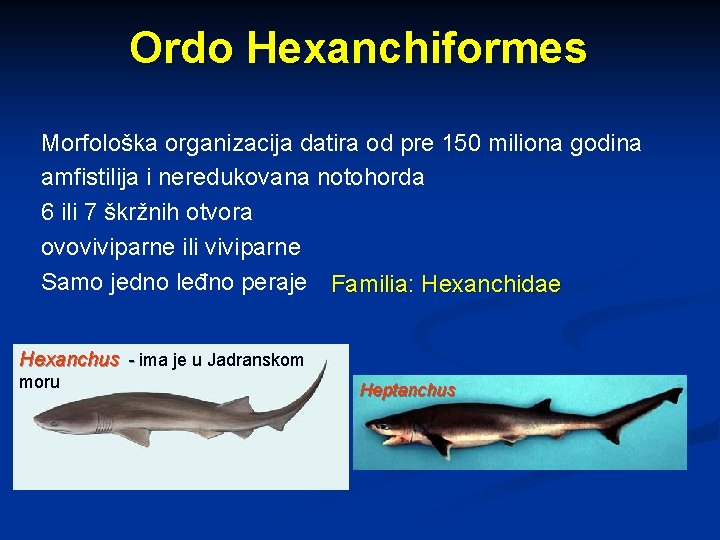 Ordo Hexanchiformes

Morfološka organizacija datira od pre 150 miliona godina
amfistilija i neredukovana notohorda
6 ili 7 škržnih otvora
ovoviviparne ili viviparne
Samo jedno leđno peraje

Familia: Hexanchidae

Hexanchus - ima je u Jadranskom moru

Heptanchus